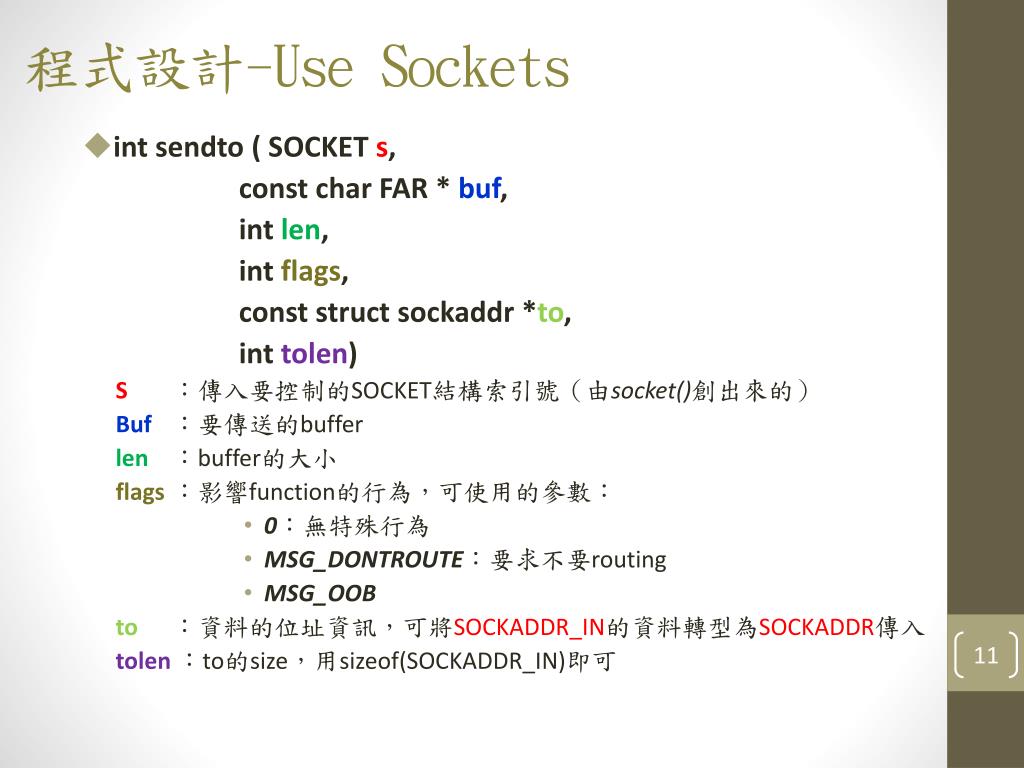 程式設計-Use Sockets

◆int sendto ( SOCKET s,
const char FAR * buf,
int len,
int flags,
const struct sockaddr *to,
int tolen)

S ：傳入要控制的SOCKET結構索引號（由socket()創出來的）
Buf ：要傳送的buffer
len ：buffer的大小
flags ：影響function的行為，可使用的參數：
• 0：無特殊行為
• MSG_DONTROUTE：要求不要routing
• MSG_OOB
to ：資料的位址資訊，可將SOCKADDR_IN的資料轉型為SOCKADDR傳入
tolen ：to的size，用sizeof(SOCKADDR_IN)即可

11